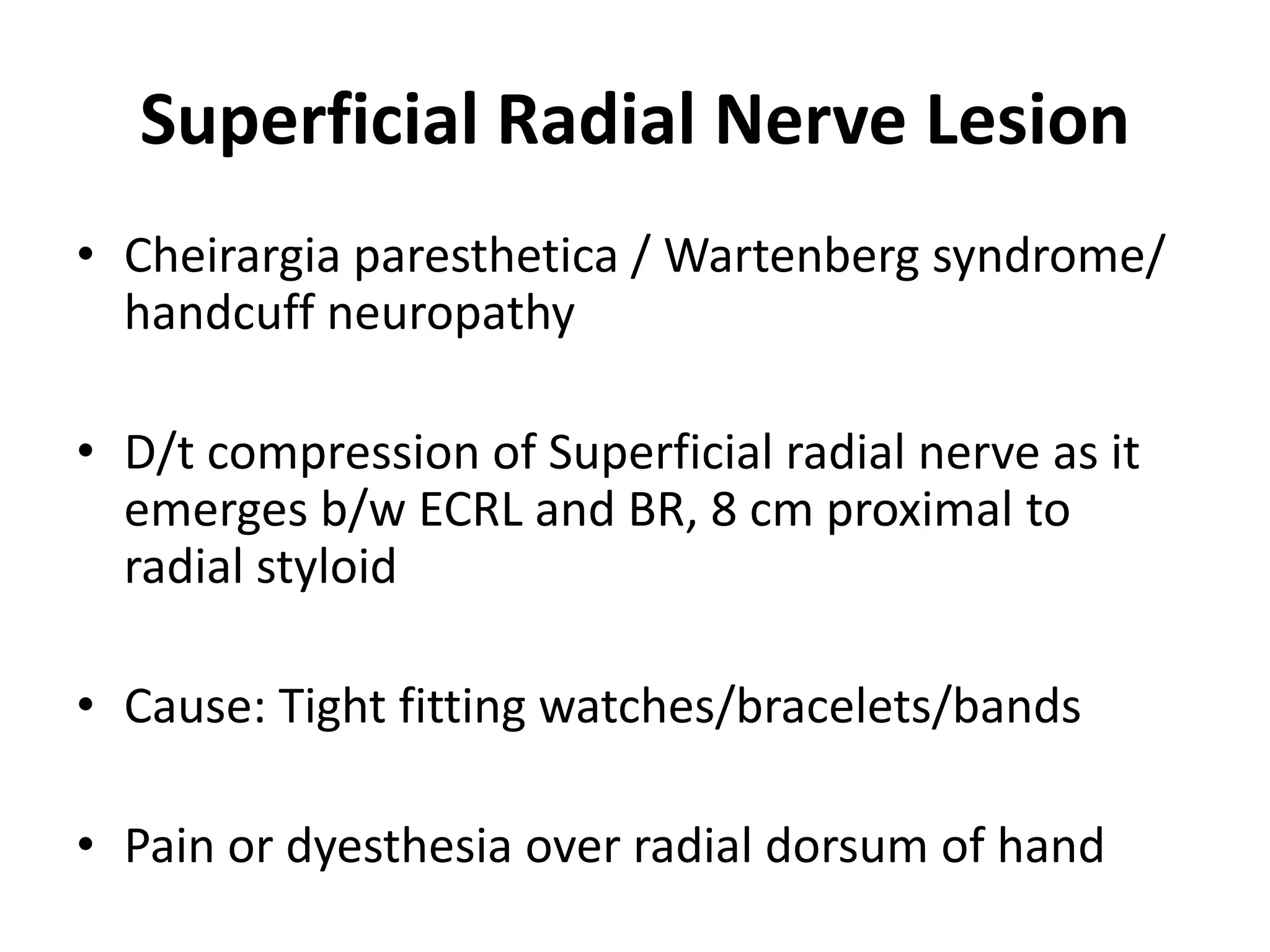 Superficial Radial Nerve Lesion

• Cheirargia paresthetica / Wartenberg syndrome/ handcuff neuropathy

• D/t compression of Superficial radial nerve as it emerges b/w ECRL and BR, 8 cm proximal to radial styloid

• Cause: Tight fitting watches/bracelets/bands

• Pain or dyesthesia over radial dorsum of hand